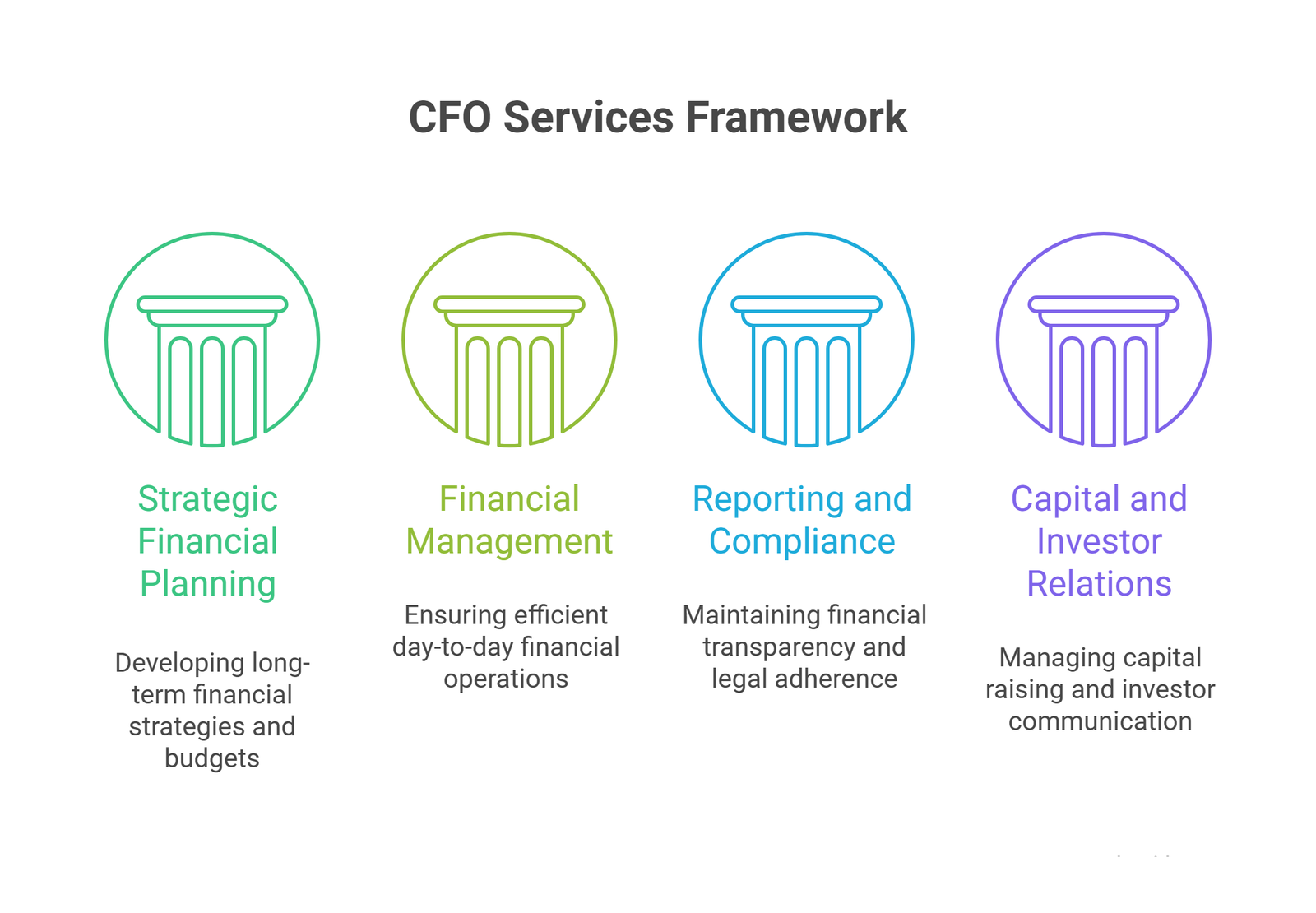 CFO Services Framework

Strategic Financial Planning

Developing long-term financial strategies and budgets

Financial Management

Ensuring efficient day-to-day financial operations

Reporting and Compliance

Maintaining financial transparency and legal adherence

Capital and Investor Relations

Managing capital raising and investor communication